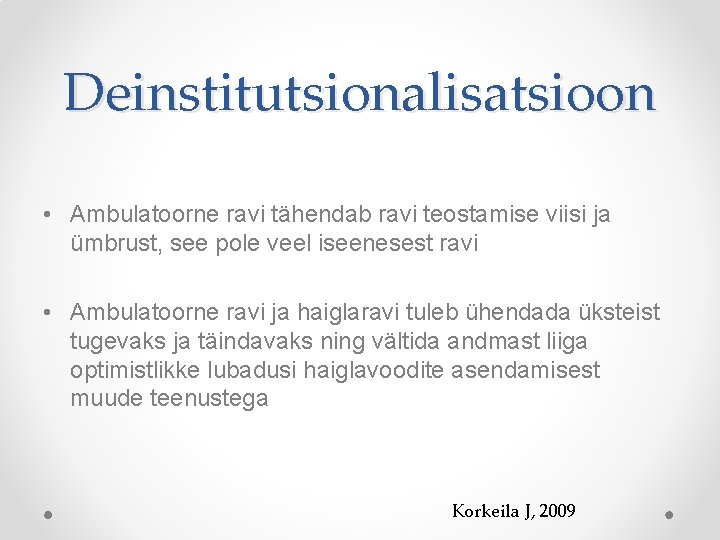 Deinstitutsionalisatsioon

• Ambulatoorne ravi tähendab ravi teostamise viisi ja ümbrust, see pole veel iseenesest ravi

• Ambulatoorne ravi ja haiglaravi tuleb ühendada üksteist tugevaks ja täindavaks ning vältida andmast liiga optimistlikke lubadusi haiglavoodite asendamisest muude teenustega

Korkeila J, 2009